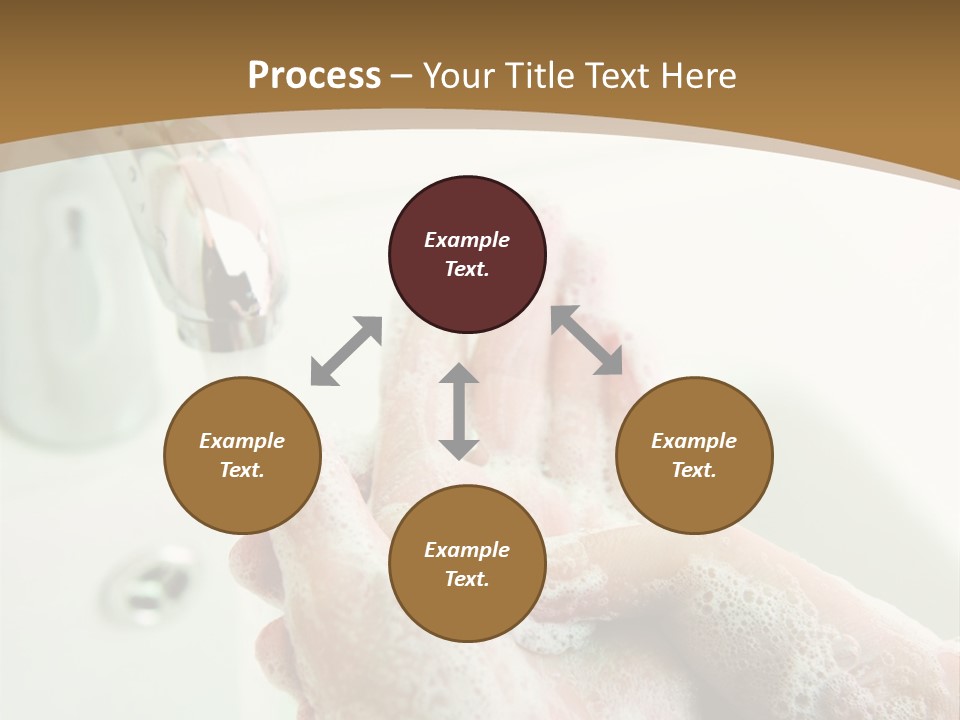 Process – Your Title Text Here

Example Text.

Example Text.

Example Text.

Example Text.